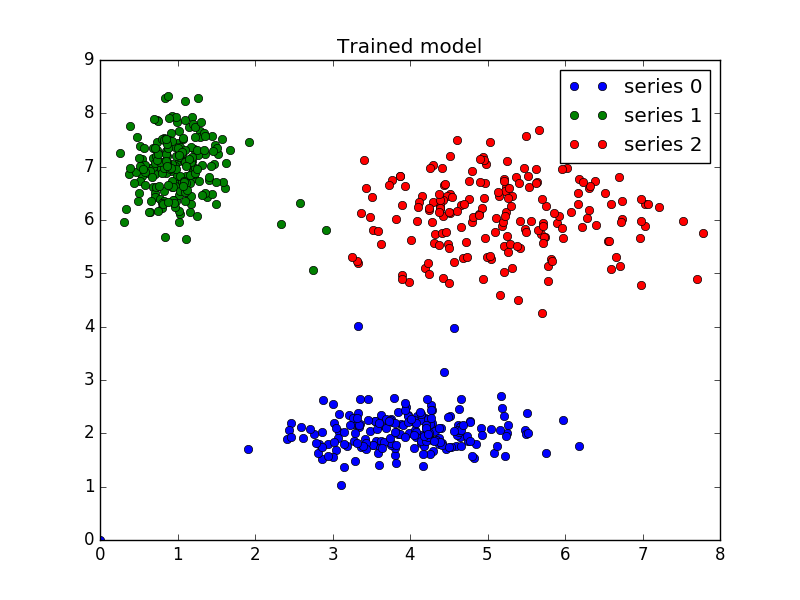 Trained model

series 0
series 1
series 2

9
8
7
6
5
4
3
2
1
0

0 1 2 3 4 5 6 7 8